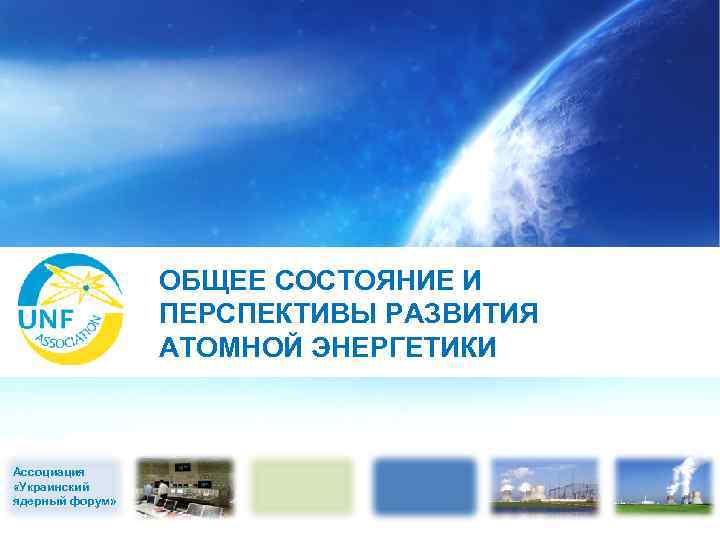 UNF
ASSOCIATION

ОБЩЕЕ СОСТОЯНИЕ И ПЕРСПЕКТИВЫ РАЗВИТИЯ АТОМНОЙ ЭНЕРГЕТИКИ

Ассоциация «Украинский ядерный форум»